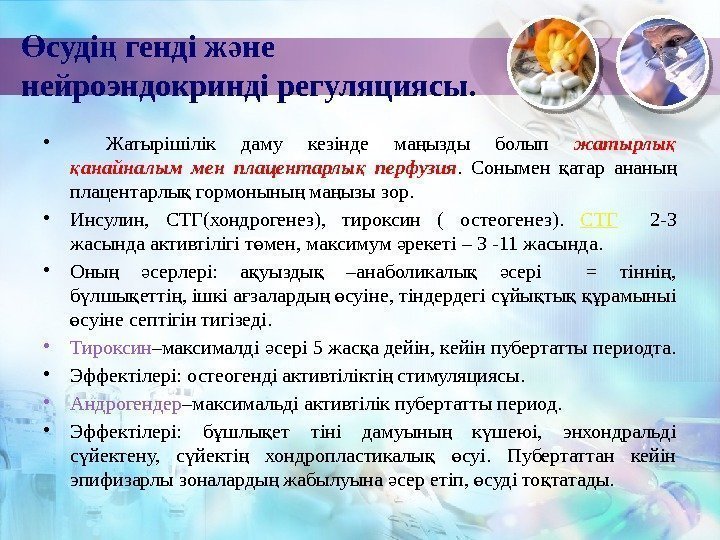 Өсудің генді және нейроэндокринді регуляциясы.

• Жатырішілік даму кезінде маңызды болып жатырлық қанайналым мен плацентарлық перфузия. Сонымен қатар ананың плацентарлық гормонының маңызы зор.

• Инсулин, СТГ(хондрогенез), тироксин ( остеогенез). СТГ 2-3 жасында активтілігі төмен, максимум әрекеті – 3 -11 жасында.

• Оның әсерлері: ақуыздық –анаболикалық әсері = тіннің, бұлшықеттің, ішкі ағзалардың өсуіне, тіндердегі сұйықтық құрамыныі өсуіне септігін тигізеді.

• Тироксин–максималді әсері 5 жасқа дейін, кейін пубертатты периодта.

• Эффектілері: остеогенді активтіліктің стимуляциясы.

• Андрогендер–максимальді активтілік пубертатты период.

• Эффектілері: бұшлықет тіні дамуының күшеюі, энхондральді сүйектену, сүйектің хондропластикалық өсуі. Пубертаттан кейін эпифизарлы зоналардың жабылуына әсер етіп, өсуді тоқтатады.